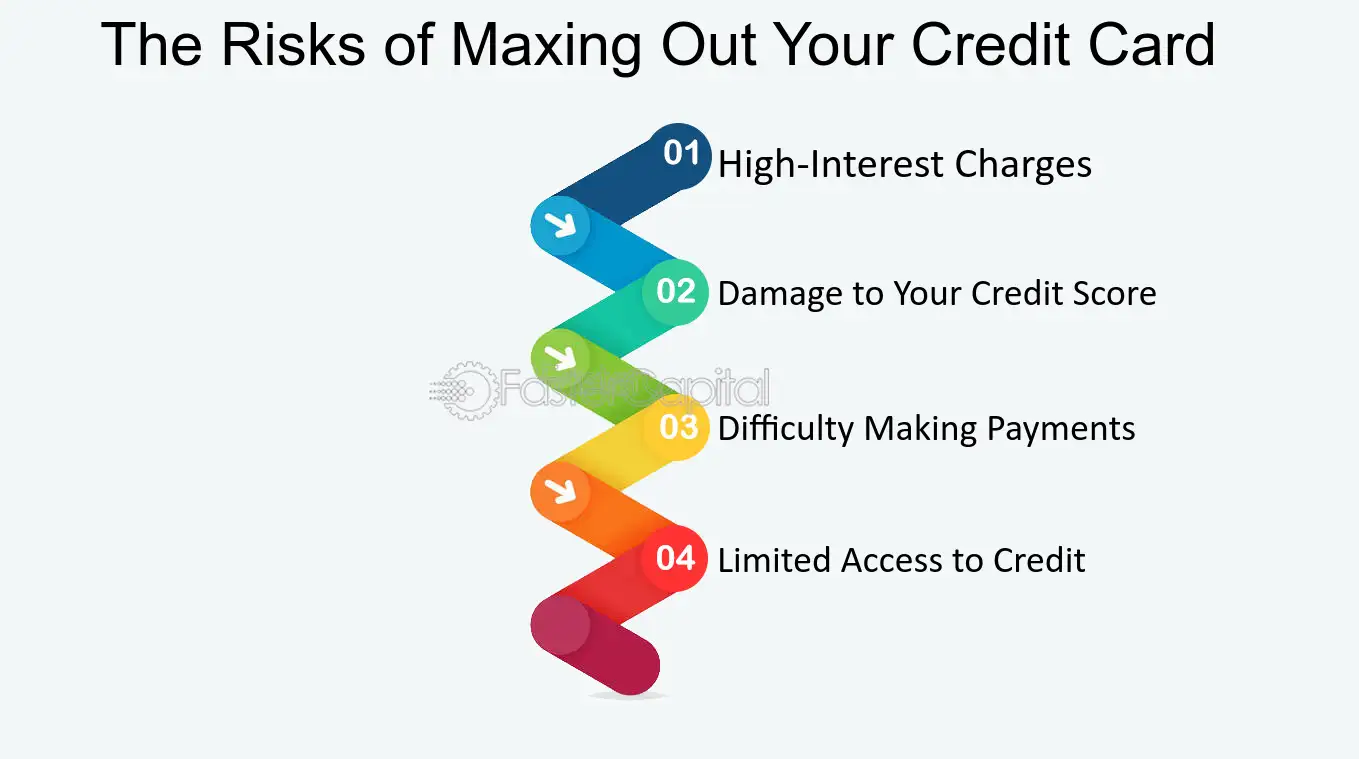 The Risks of Maxing Out Your Credit Card

01 High-Interest Charges

02 Damage to Your Credit Score

FasterCapital

03 Difficulty Making Payments

04 Limited Access to Credit